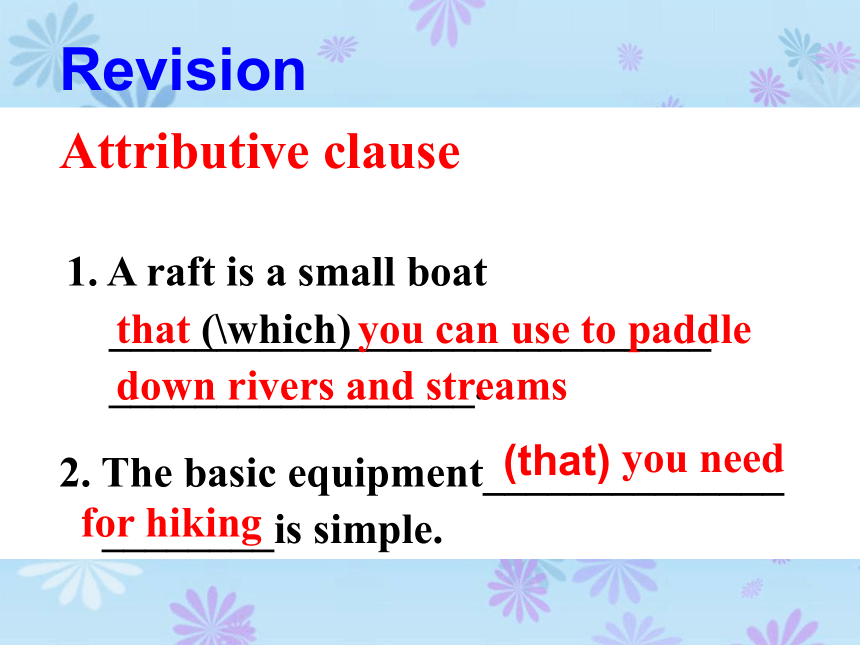 Revision

Attributive clause

1. A raft is a small boat that (\which) you can use to paddle down rivers and streams.

2. The basic equipment (that) you need for hiking is simple.